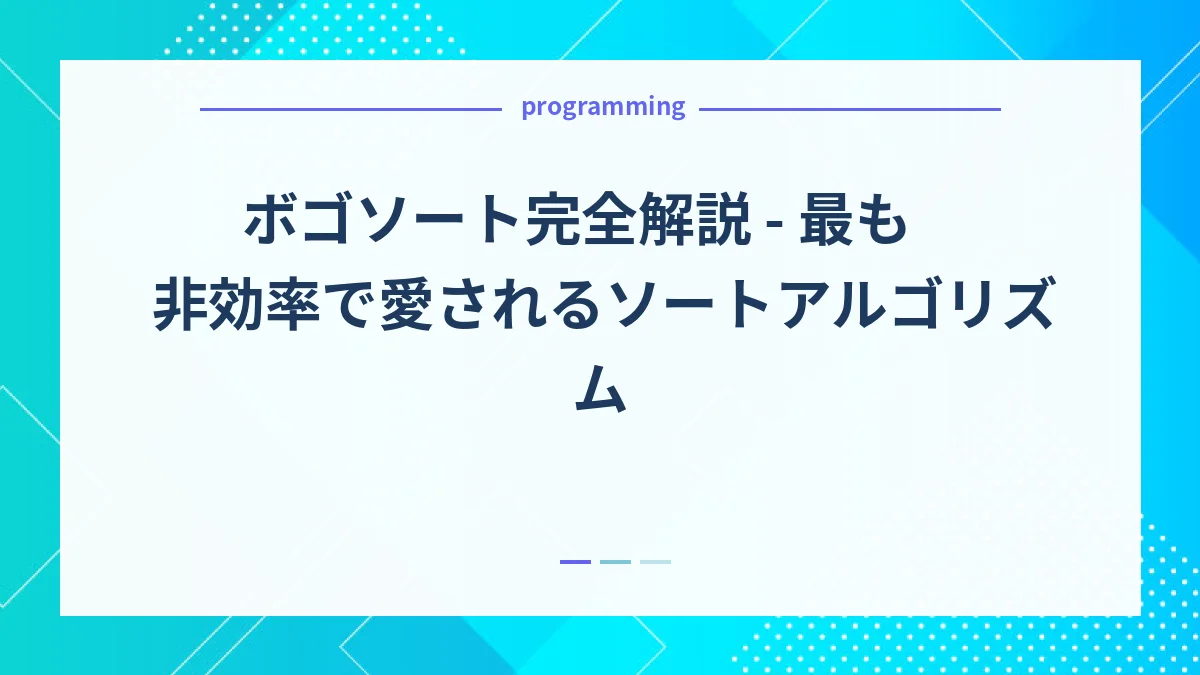 programming

ボゴソート完全解説 - 最も非効率で愛されるソートアルゴリズム